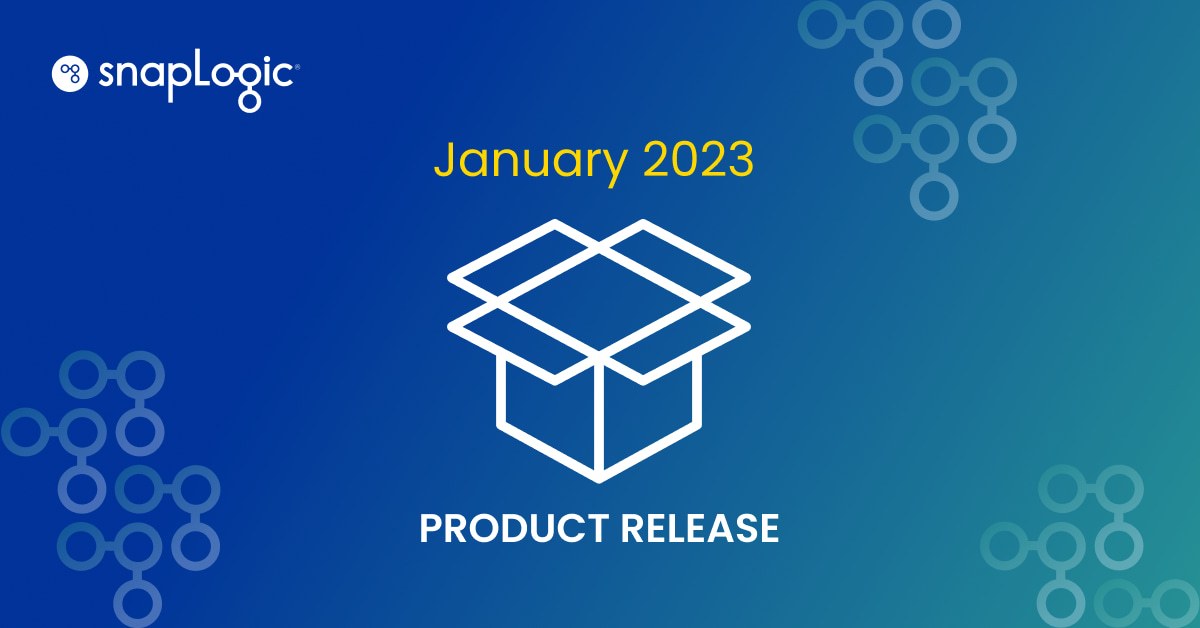 snapLogic®

January 2023

PRODUCT RELEASE